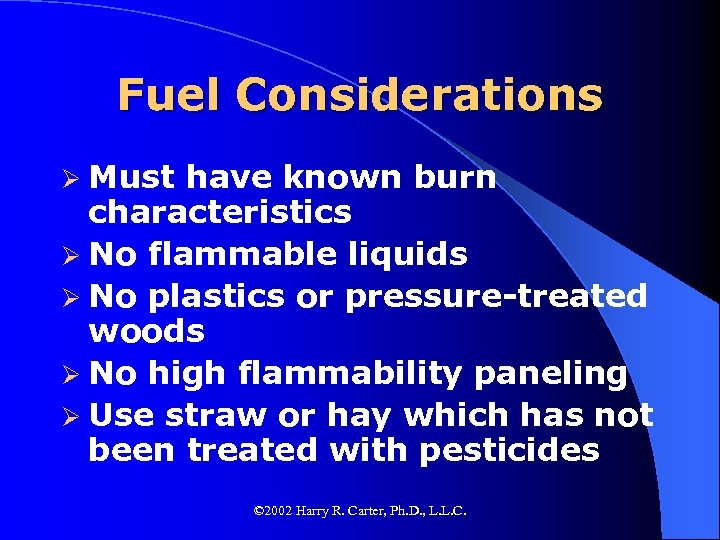 Fuel Considerations

➢ Must have known burn characteristics
➢ No flammable liquids
➢ No plastics or pressure-treated woods
➢ No high flammability paneling
➢ Use straw or hay which has not been treated with pesticides

©2002 Harry R. Carter, Ph.D., L.L.C.